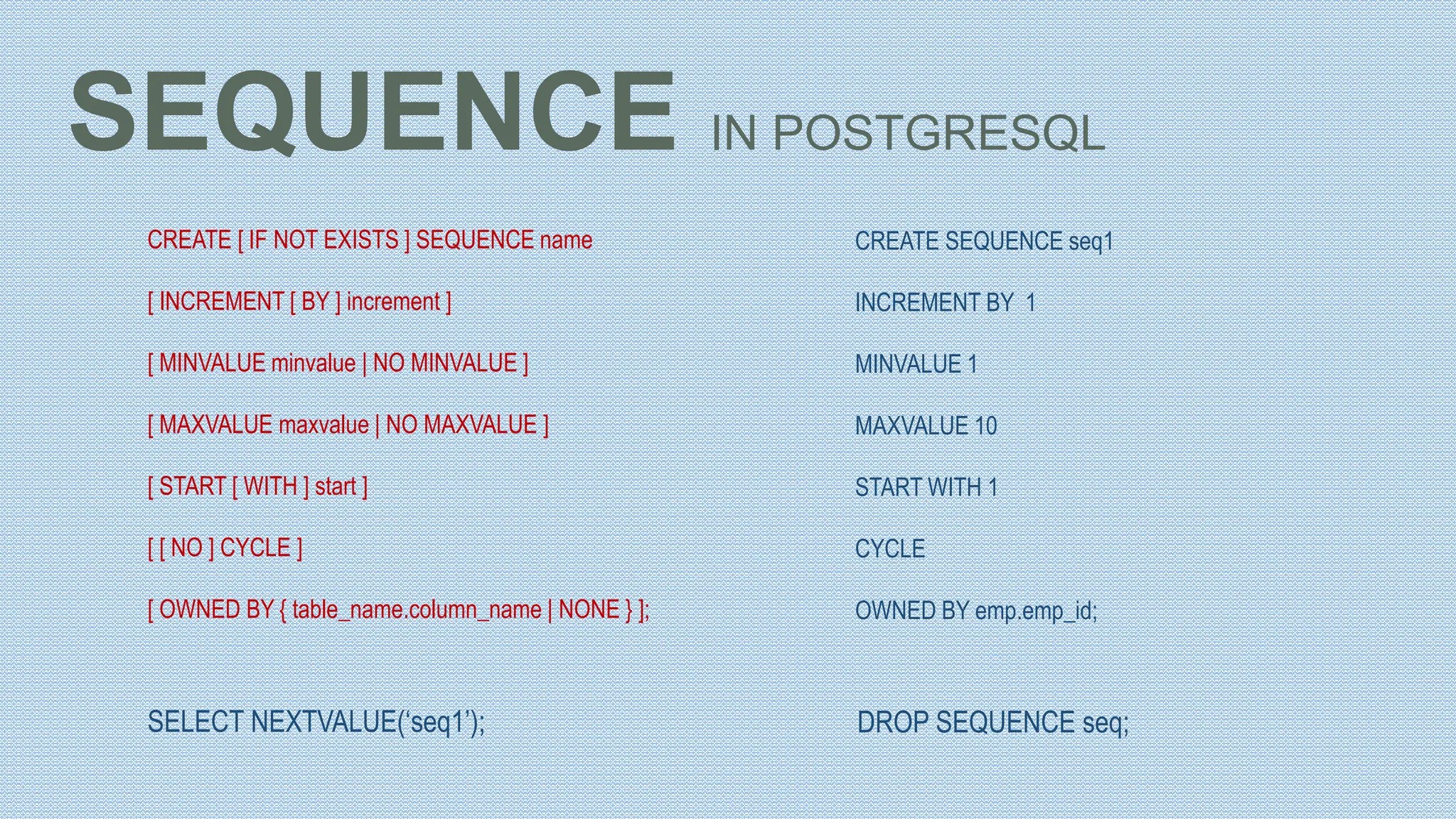 SEQUENCE IN POSTGRESQL

CREATE [ IF NOT EXISTS ] SEQUENCE name

[ INCREMENT [ BY ] increment ]

[ MINVALUE minvalue | NO MINVALUE ]

[ MAXVALUE maxvalue | NO MAXVALUE ]

[ START [ WITH ] start ]

[ [ NO ] CYCLE ]

[ OWNED BY { table_name.column_name | NONE } ];

SELECT NEXTVALUE('seq1');

CREATE SEQUENCE seq1

INCREMENT BY 1

MINVALUE 1

MAXVALUE 10

START WITH 1

CYCLE

OWNED BY emp.emp_id;

DROP SEQUENCE seq;